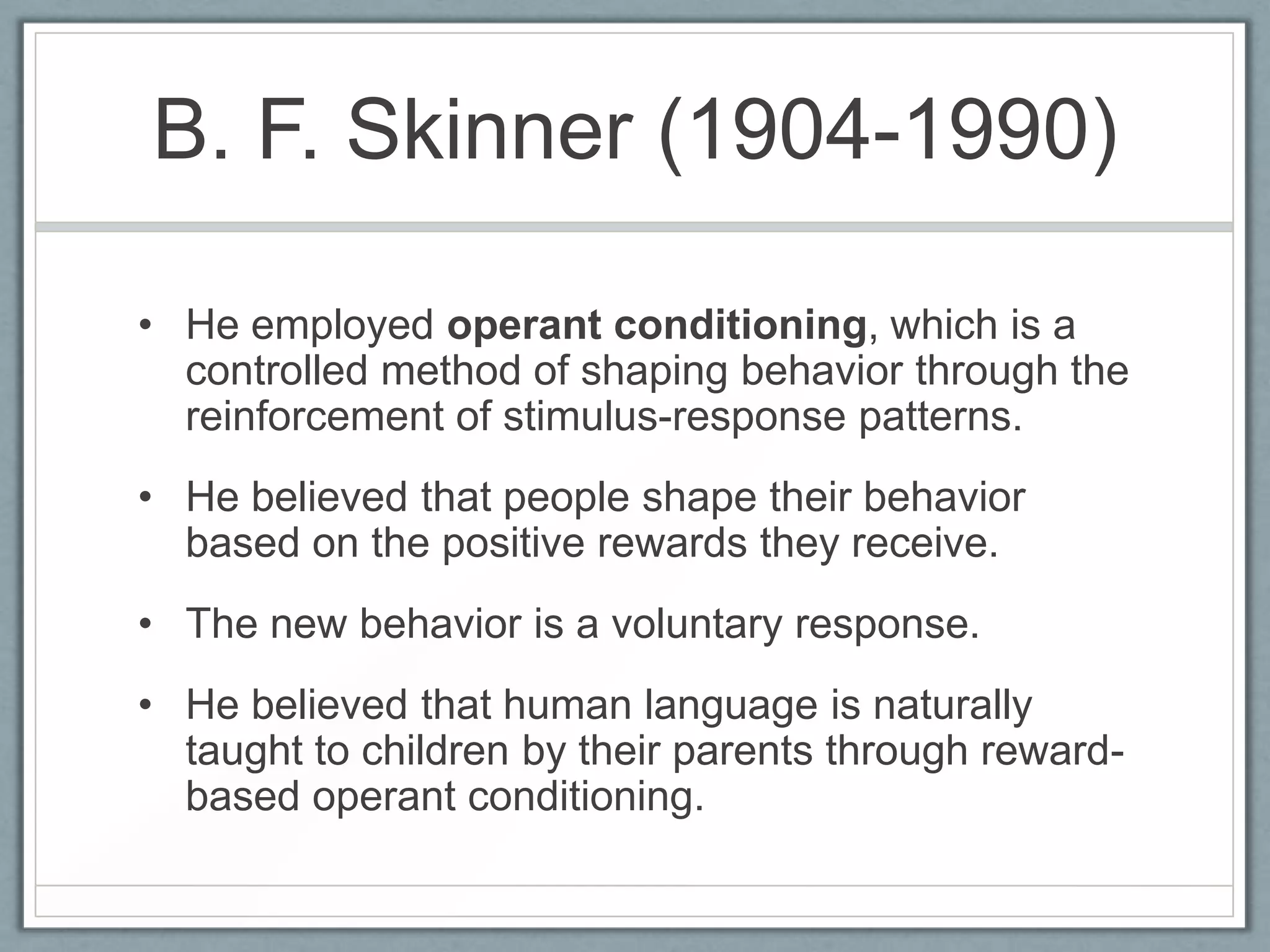 B. F. Skinner (1904-1990)

• He employed operant conditioning, which is a controlled method of shaping behavior through the reinforcement of stimulus-response patterns.

• He believed that people shape their behavior based on the positive rewards they receive.

• The new behavior is a voluntary response.

• He believed that human language is naturally taught to children by their parents through reward-based operant conditioning.